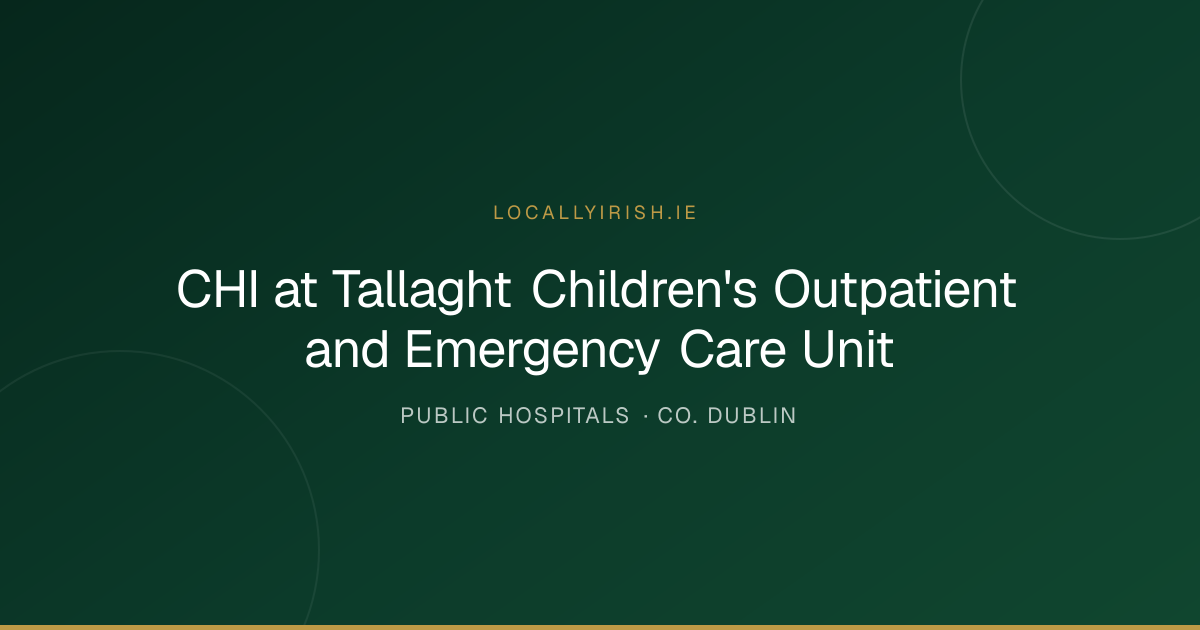 LOCALLYIRISH.IE

CHI at Tallaght Children's Outpatient and Emergency Care Unit

PUBLIC HOSPITALS · CO. DUBLIN